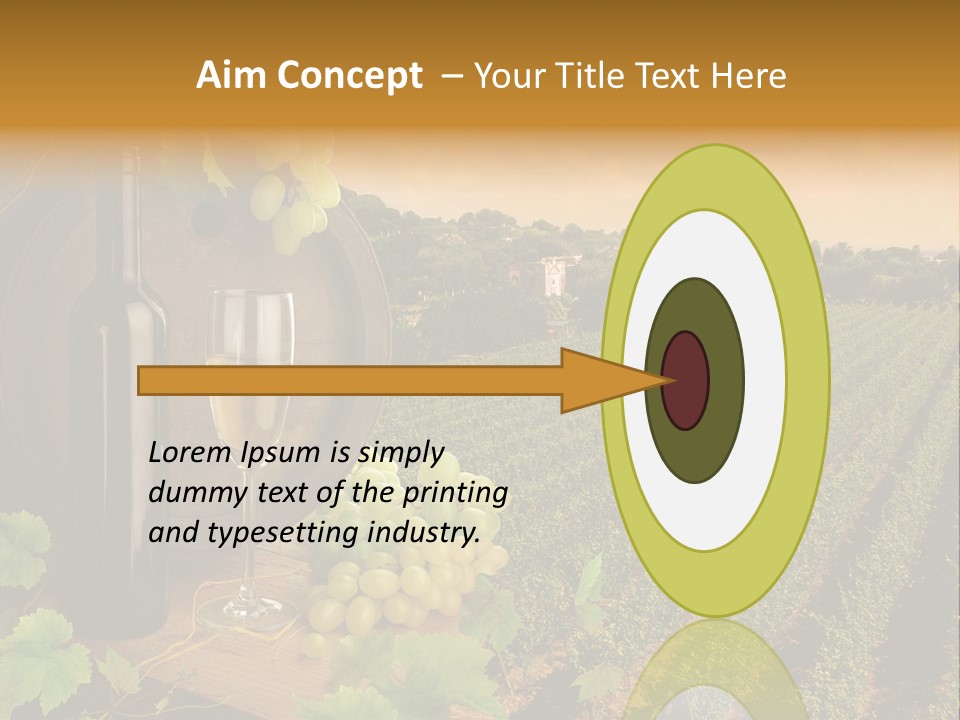 Aim Concept – Your Title Text Here

Lorem Ipsum is simply dummy text of the printing and typesetting industry.